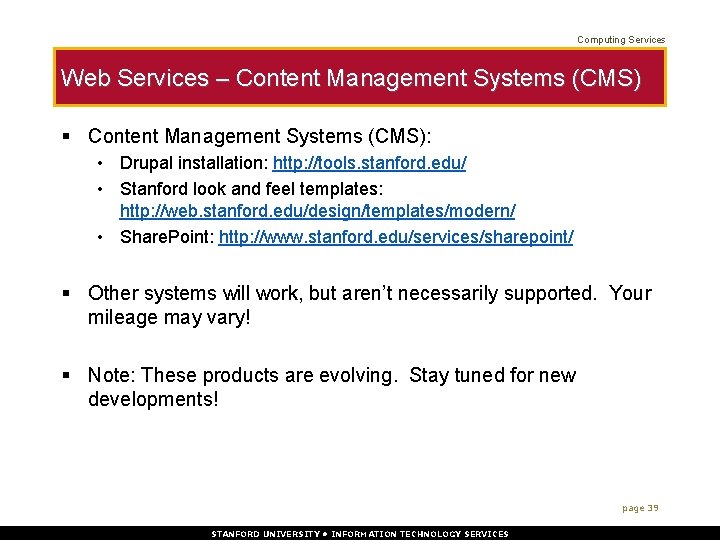 Computing Services

Web Services – Content Management Systems (CMS)

▪ Content Management Systems (CMS):
• Drupal installation: http://tools.stanford.edu/
• Stanford look and feel templates: http://web.stanford.edu/design/templates/modern/
• SharePoint: http://www.stanford.edu/services/sharepoint/

▪ Other systems will work, but aren't necessarily supported. Your mileage may vary!

▪ Note: These products are evolving. Stay tuned for new developments!

page 39

STANFORD UNIVERSITY • INFORMATION TECHNOLOGY SERVICES